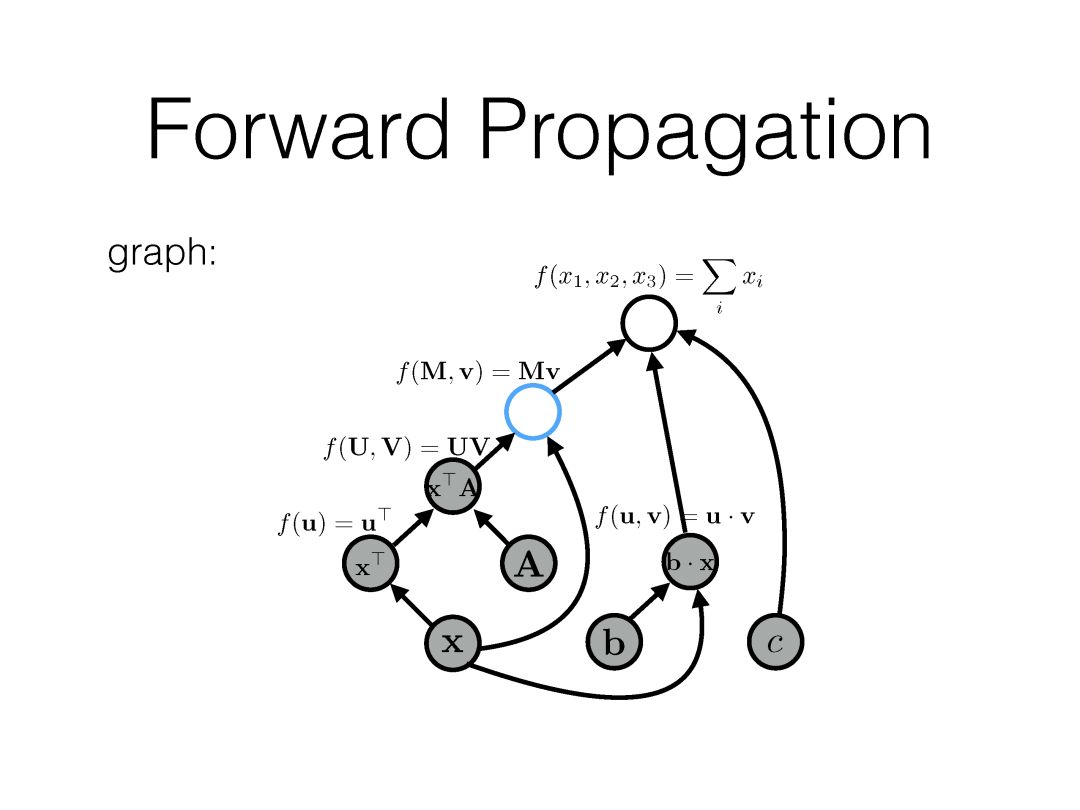 Forward Propagation

graph:

$f(x_1, x_2, x_3) = \sum_i x_i$

$f(\mathbf{M}, \mathbf{v}) = \mathbf{M}\mathbf{v}$

$f(\mathbf{U}, \mathbf{V}) = \mathbf{U}\mathbf{V}$

$\mathbf{x}^\top \mathbf{A}$

$f(\mathbf{u}) = \mathbf{u}^\top$

$f(\mathbf{u}, \mathbf{v}) = \mathbf{u} \cdot \mathbf{v}$

$\mathbf{x}^\top$

$\mathbf{A}$

$\mathbf{b} \cdot \mathbf{x}$

$\mathbf{x}$

$\mathbf{b}$

$c$